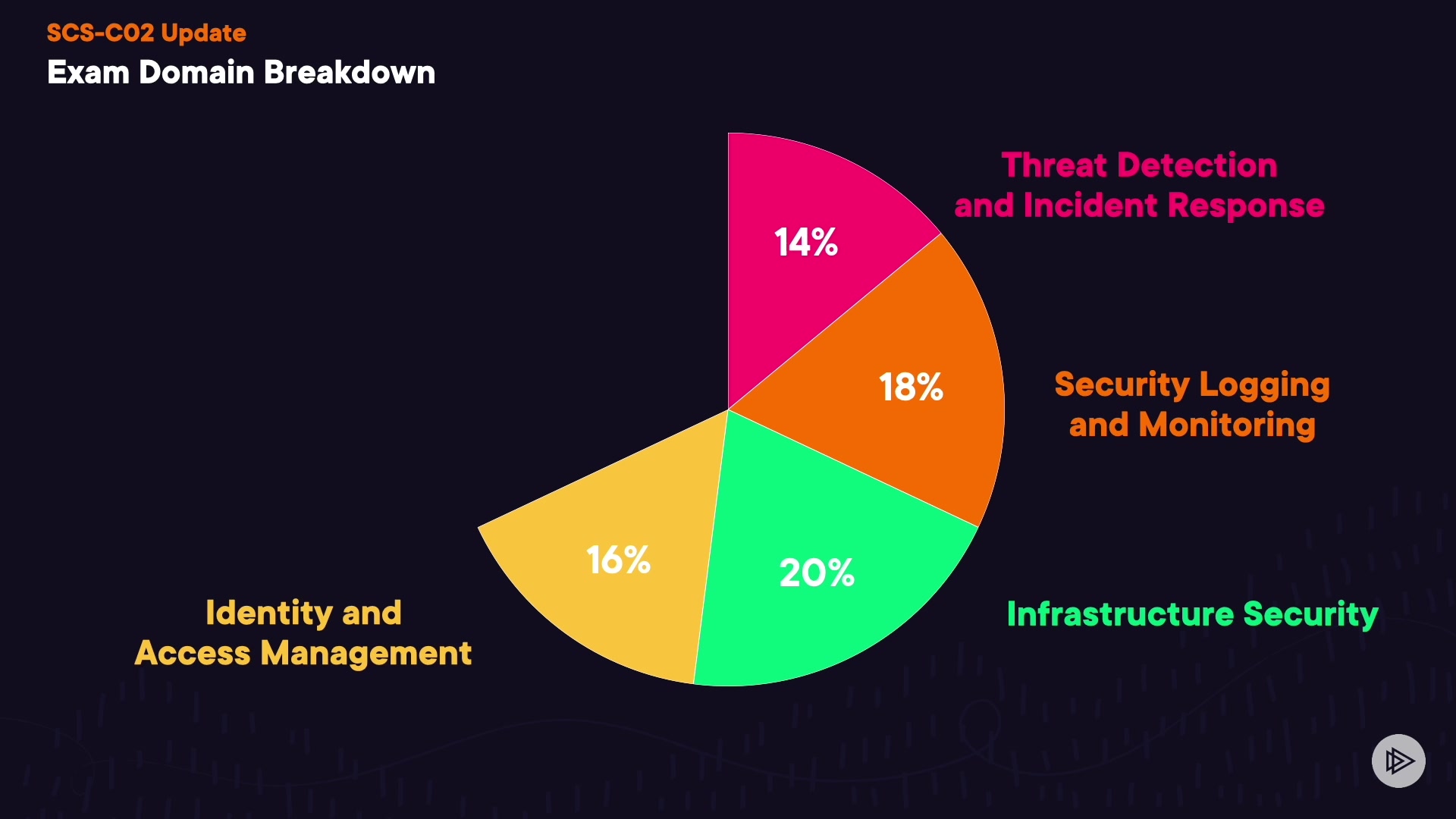 SCS-C02 Update
Exam Domain Breakdown

14%
Threat Detection and Incident Response

18%
Security Logging and Monitoring

20%
Infrastructure Security

16%
Identity and Access Management